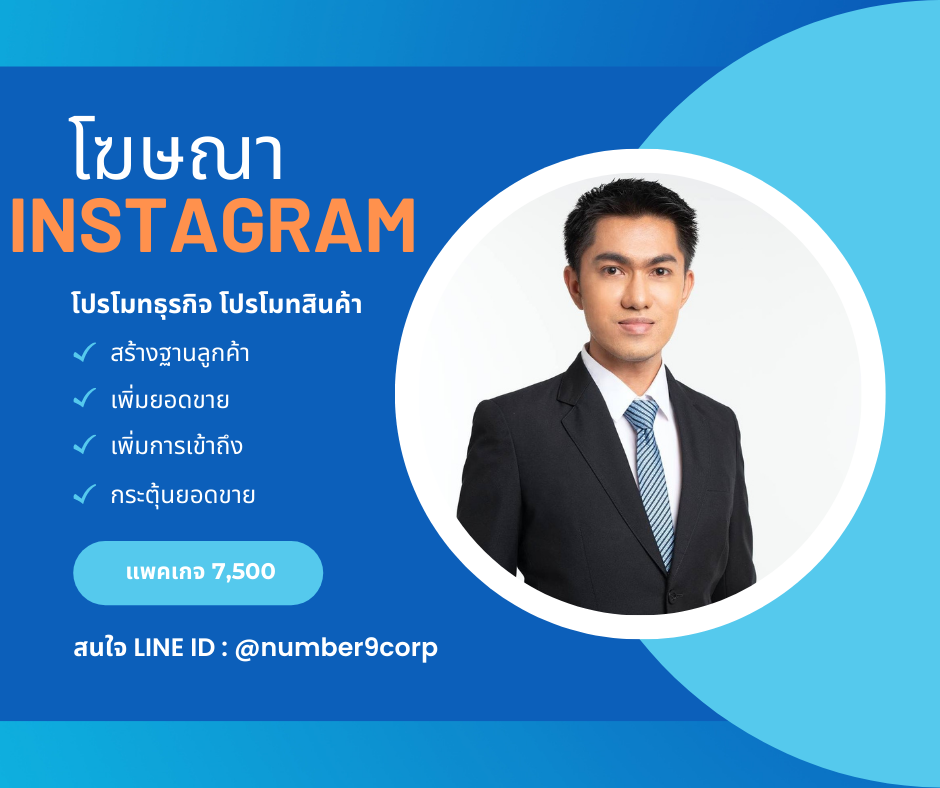 โฆษณา
INSTAGRAM

โปรโมทธุรกิจ โปรโมทสินค้า

✓ สร้างฐานลูกค้า
✓ เพิ่มยอดขาย
✓ เพิ่มการเข้าถึง
✓ กระตุ้นยอดขาย

แพคเกจ 7,500

สนใจ LINE ID : @number9corp